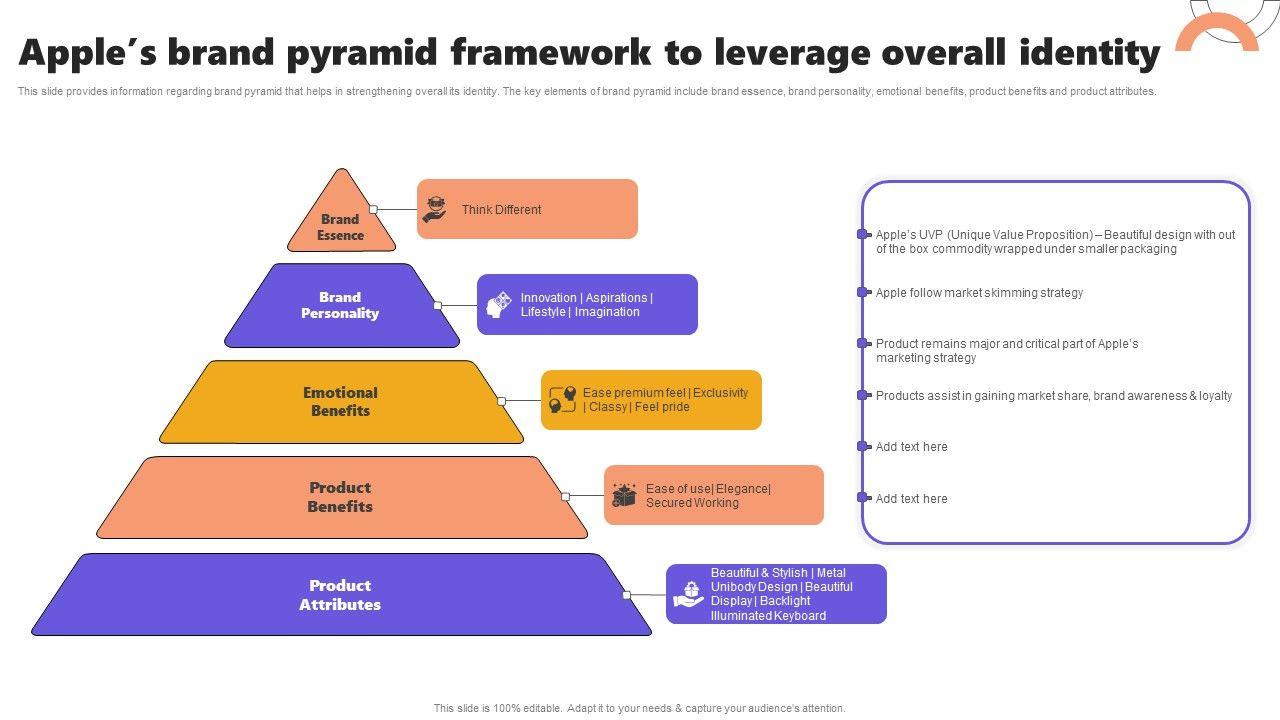 Apple's brand pyramid framework to leverage overall identity

This slide provides information regarding brand pyramid that helps in strengthening overall its identity. The key elements of brand pyramid include brand essence, brand personality, emotional benefits, product benefits and product attributes.

Brand Essence

Think Different

Brand Personality

Innovation | Aspirations | Lifestyle | Imagination

Emotional Benefits

Ease premium feel | Exclusivity | Classy | Feel pride

Product Benefits

Ease of use| Elegance| Secured Working

Product Attributes

Beautiful & Stylish | Metal Unibody Design | Beautiful Display | Backlight Illuminated Keyboard

Apple's UVP (Unique Value Proposition) – Beautiful design with out of the box commodity wrapped under smaller packaging

Apple follow market skimming strategy

Product remains major and critical part of Apple's marketing strategy

Products assist in gaining market share, brand awareness & loyalty

Add text here

Add text here

This slide is 100% editable. Adapt it to your needs & capture your audience's attention.